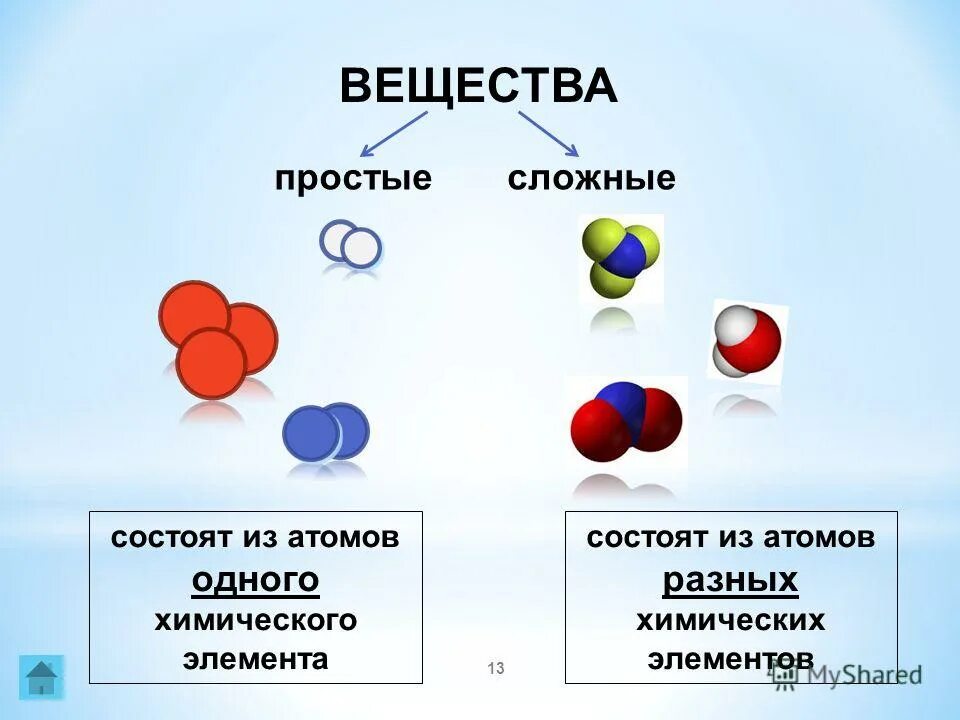 ВЕЩЕСТВА

простые

сложные

состоят из атомов одного химического элемента

состоят из атомов разных химических элементов

13

MyShared